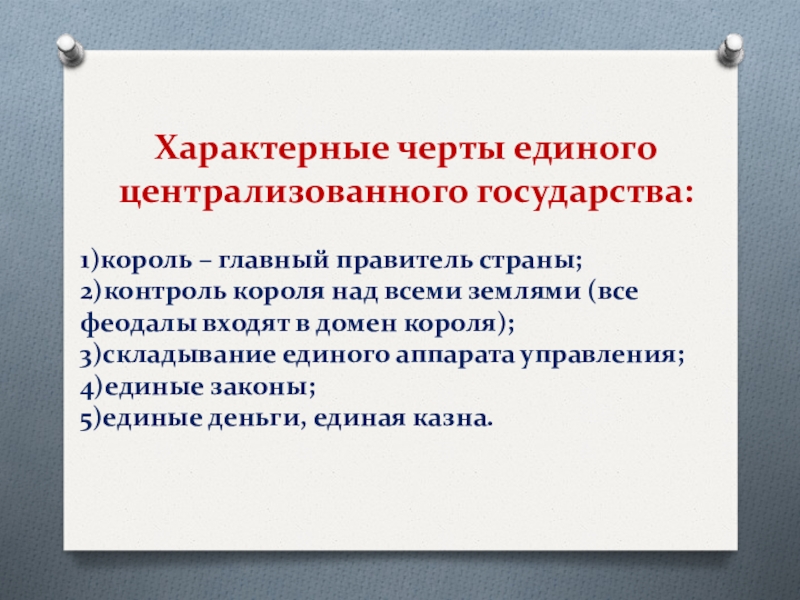 Характерные черты единого централизованного государства:

1)король – главный правитель страны;
2)контроль короля над всеми землями (все феодалы входят в домен короля);
3)складывание единого аппарата управления;
4)единые законы;
5)единые деньги, единая казна.